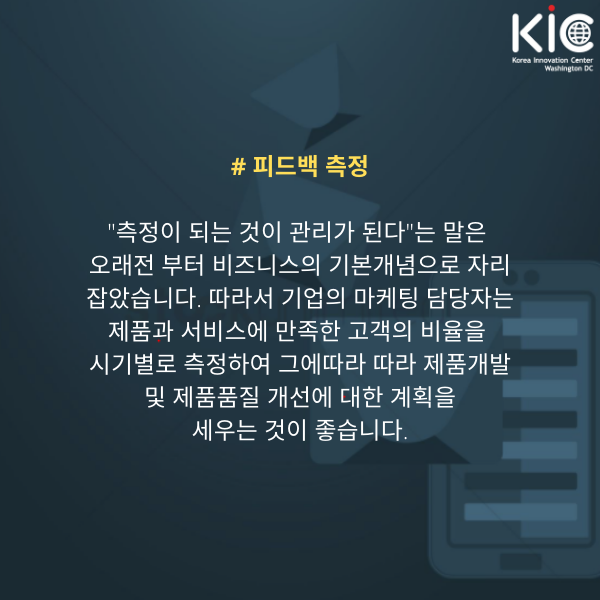 KIC
Korea Innovation Center
Washington DC

# 피드백 측정

"측정이 되는 것이 관리가 된다"는 말은 오래전 부터 비즈니스의 기본개념으로 자리 잡았습니다. 따라서 기업의 마케팅 담당자는 제품과 서비스에 만족한 고객의 비율을 시기별로 측정하여 그에따라 따라 제품개발 및 제품품질 개선에 대한 계획을 세우는 것이 좋습니다.